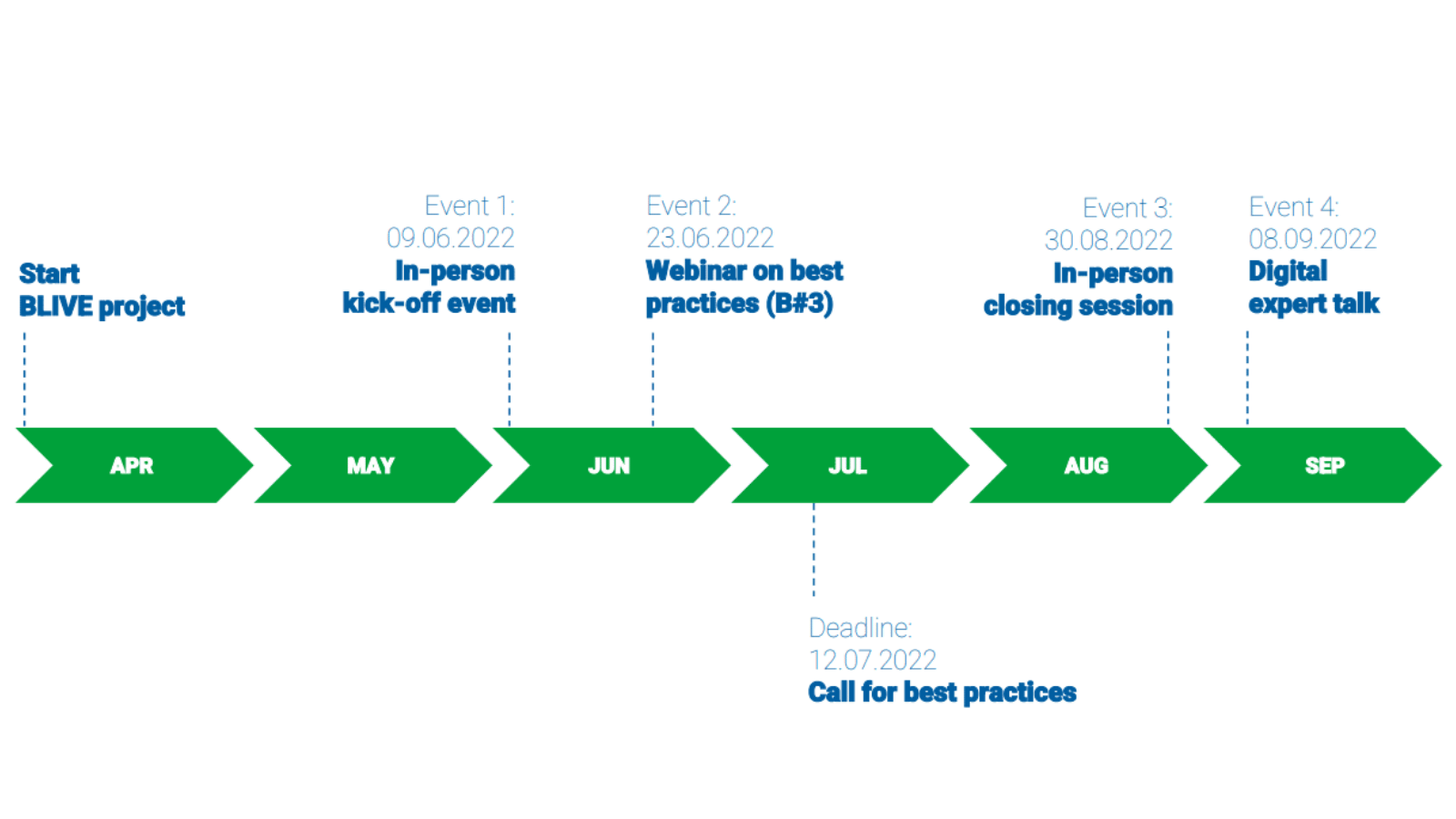 Start
BLIVE project

Event 1:
09.06.2022
In-person
kick-off event

Event 2:
23.06.2022
Webinar on best
practices (B#3)

Event 3:
30.08.2022
In-person
closing session

Event 4:
08.09.2022
Digital
expert talk

APR

MAY

JUN

JUL

AUG

SEP

Deadline:
12.07.2022
Call for best practices